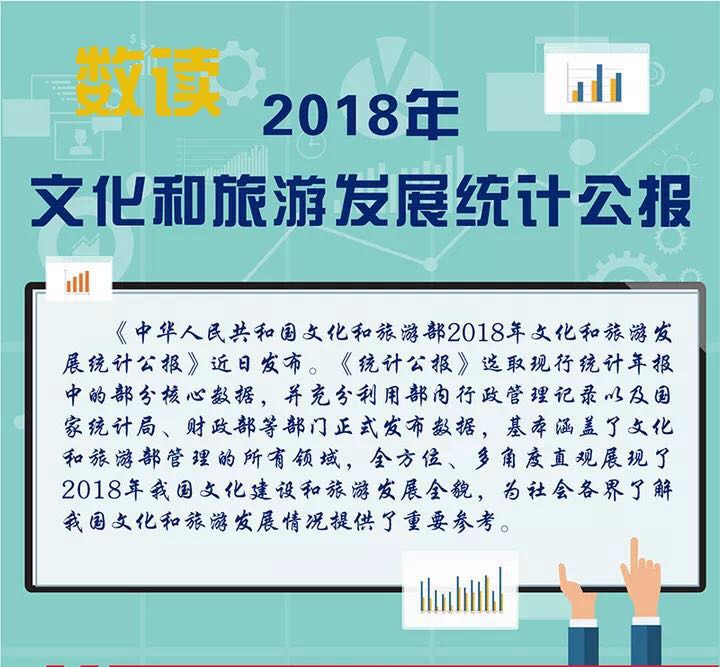 数读

2018年

文化和旅游发展统计公报

《中华人民共和国文化和旅游部2018年文化和旅游发展统计公报》近日发布。《统计公报》选取现行统计年报中的部分核心数据，并充分利用部内行政管理记录以及国家统计局、财政部等部门正式发布数据，基本涵盖了文化和旅游部管理的所有领域，全方位、多角度直观展现了2018年我国文化建设和旅游发展全貌，为社会各界了解我国文化和旅游发展情况提供了重要参考。